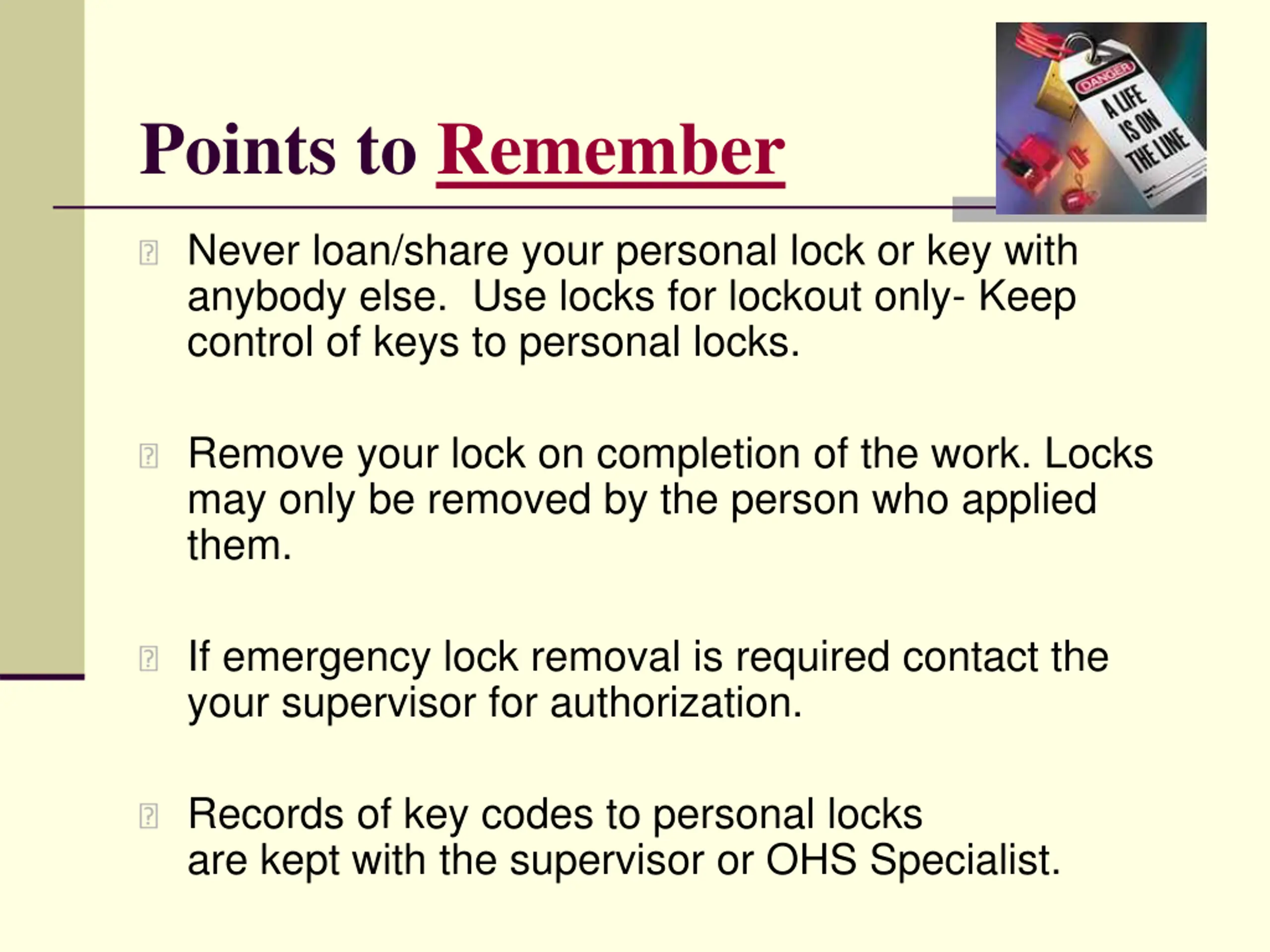 Points to Remember

DANGER
A LIFE IS ON THE LINE

Never loan/share your personal lock or key with anybody else. Use locks for lockout only- Keep control of keys to personal locks.

Remove your lock on completion of the work. Locks may only be removed by the person who applied them.

If emergency lock removal is required contact the your supervisor for authorization.

Records of key codes to personal locks are kept with the supervisor or OHS Specialist.